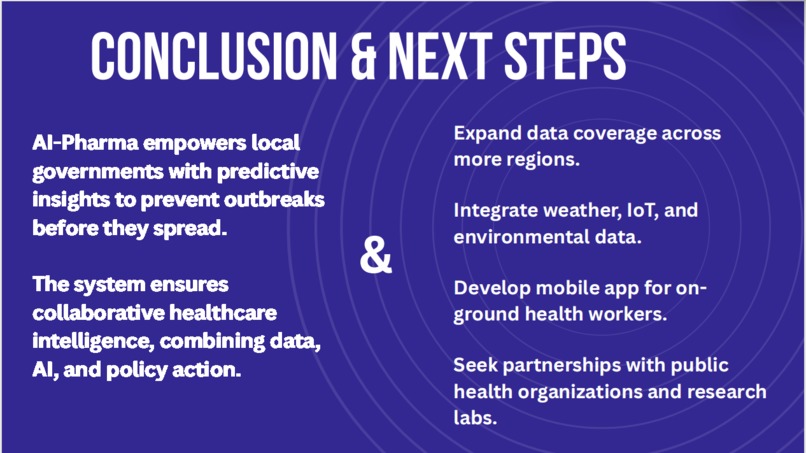 CONCLUSION & NEXT STEPS

AI-Pharma empowers local governments with predictive insights to prevent outbreaks before they spread.

The system ensures collaborative healthcare intelligence, combining data, AI, and policy action.

&

Expand data coverage across more regions.

Integrate weather, IoT, and environmental data.

Develop mobile app for on-ground health workers.

Seek partnerships with public health organizations and research labs.